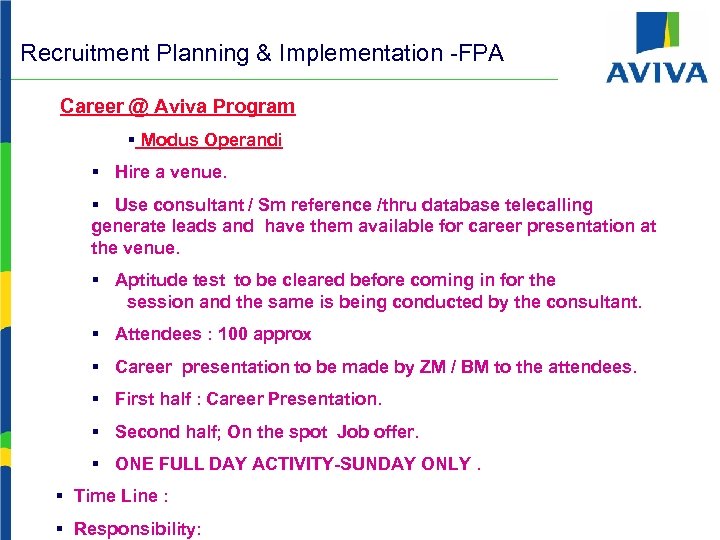 Recruitment Planning & Implementation -FPA

AVIVA

Career @ Aviva Program

▪ Modus Operandi

▪ Hire a venue.

▪ Use consultant / Sm reference /thru database telecalling generate leads and have them available for career presentation at the venue.

▪ Aptitude test to be cleared before coming in for the session and the same is being conducted by the consultant.

▪ Attendees : 100 approx

▪ Career presentation to be made by ZM / BM to the attendees.

▪ First half : Career Presentation.

▪ Second half; On the spot Job offer.

▪ ONE FULL DAY ACTIVITY-SUNDAY ONLY .

▪ Time Line :

▪ Responsibility: